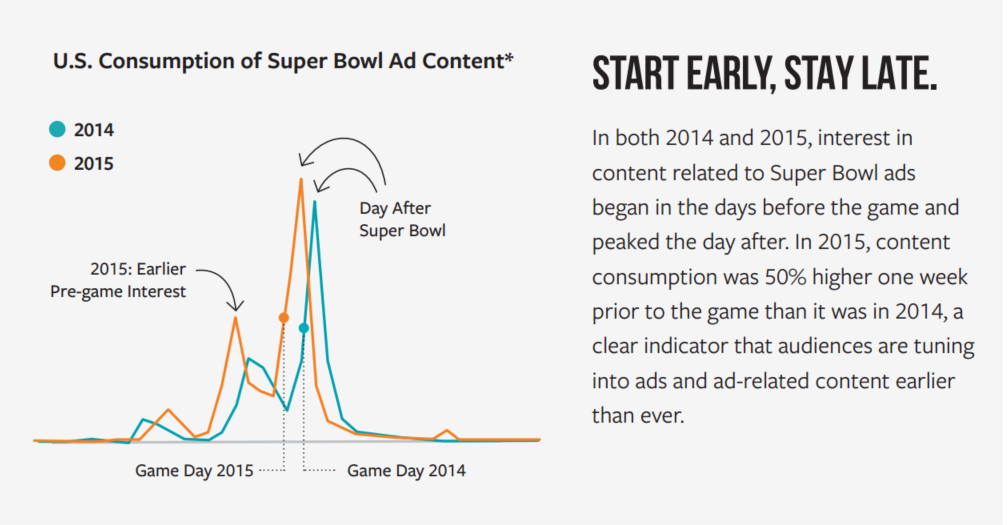 U.S. Consumption of Super Bowl Ad Content*

2014
2015

Day After Super Bowl

2015: Earlier Pre-game Interest

Game Day 2015

Game Day 2014

START EARLY, STAY LATE.

In both 2014 and 2015, interest in content related to Super Bowl ads began in the days before the game and peaked the day after. In 2015, content consumption was 50% higher one week prior to the game than it was in 2014, a clear indicator that audiences are tuning into ads and ad-related content earlier than ever.